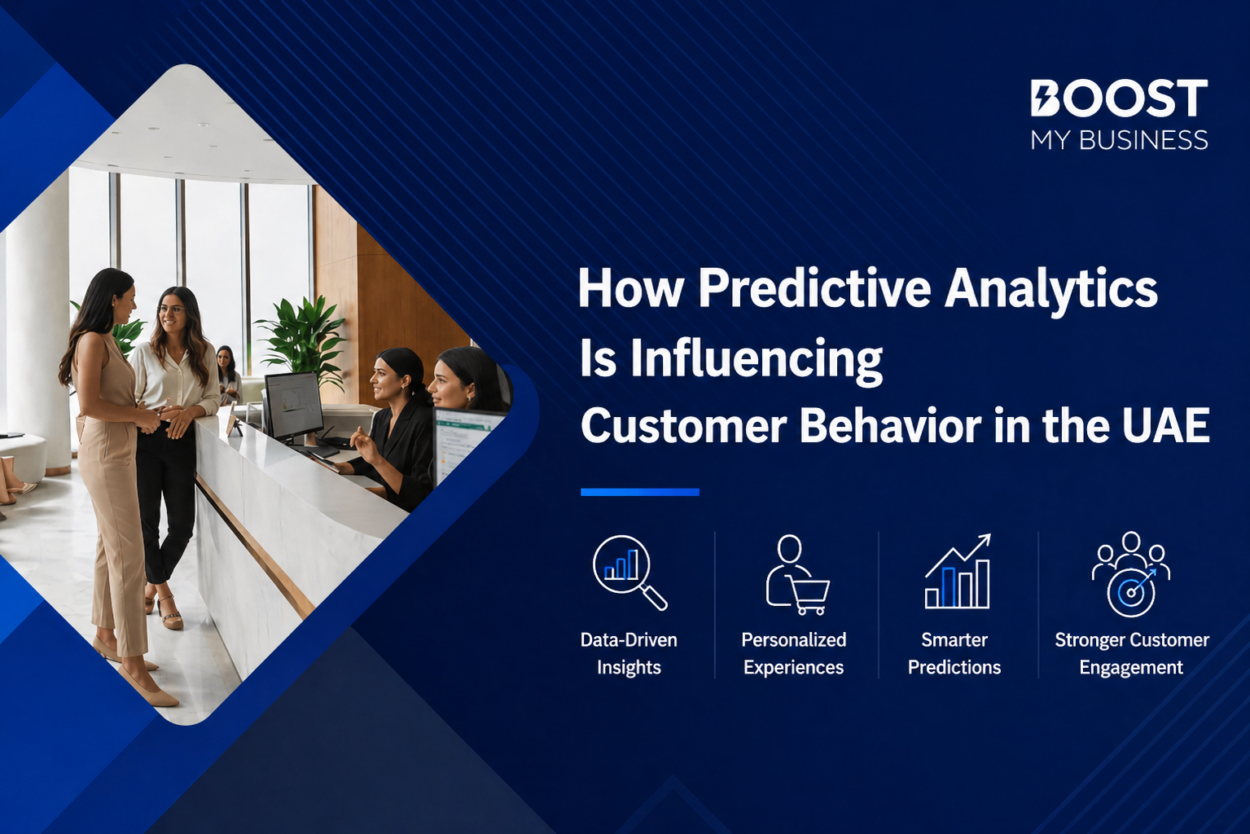 BOOST
MY BUSINESS

How Predictive Analytics Is Influencing Customer Behavior in the UAE

Data-Driven Insights

Personalized Experiences

Smarter Predictions

Stronger Customer Engagement